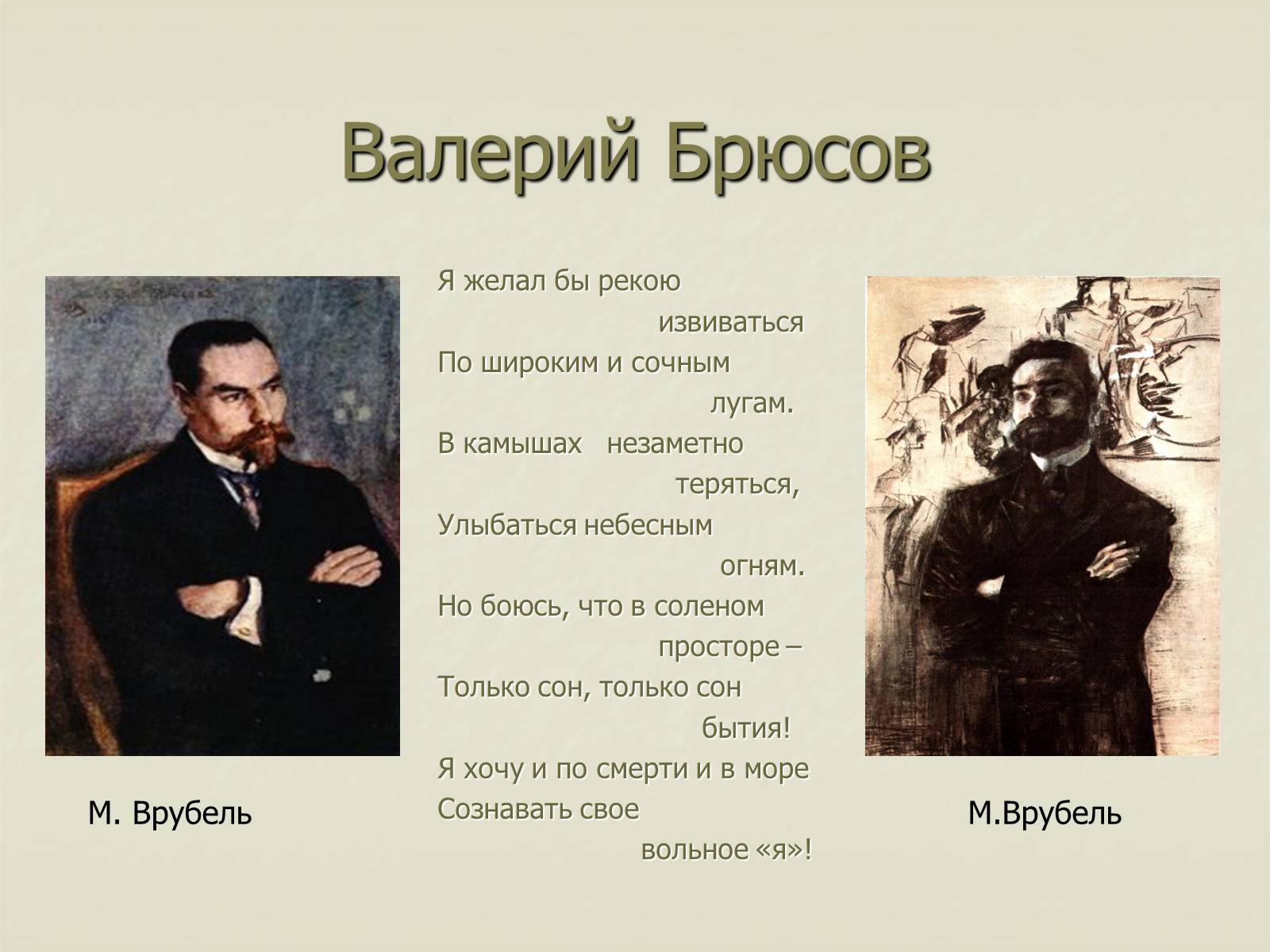 Валерий Брюсов

Я желал бы рекою
извиваться
По широким и сочным
лугам.
В камышах незаметно
теряться,
Улыбаться небесным
огням.
Но боюсь, что в соленом
просторе –
Только сон, только сон
бытия!
Я хочу и по смерти и в море
Сознавать свое
вольное «я»!

М. Врубель

М.Врубель